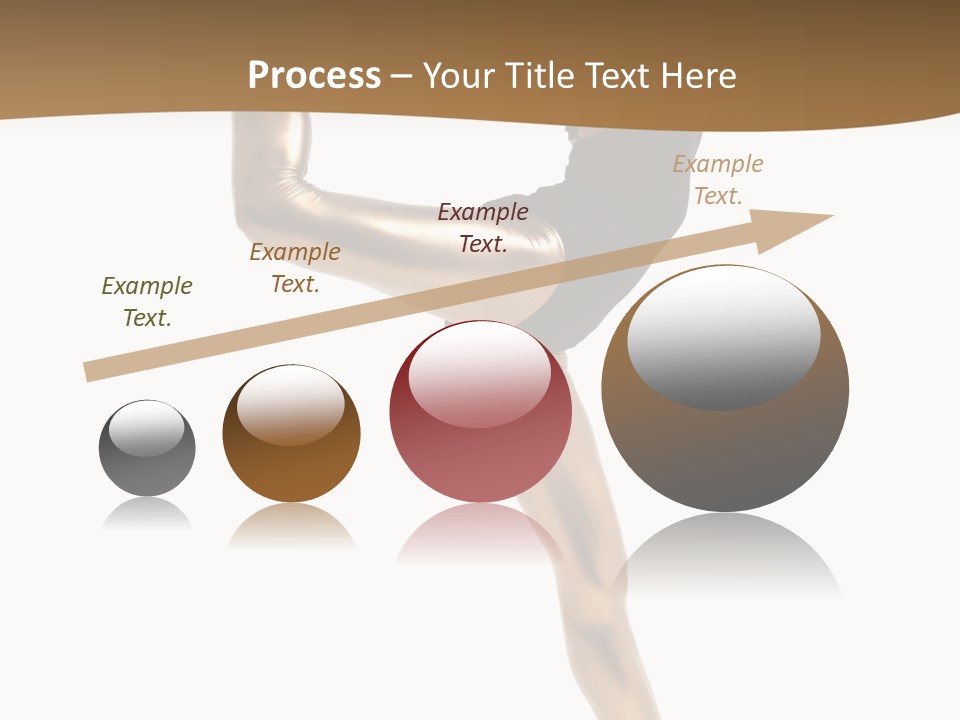 Process – Your Title Text Here

Example Text.

Example Text.

Example Text.

Example Text.